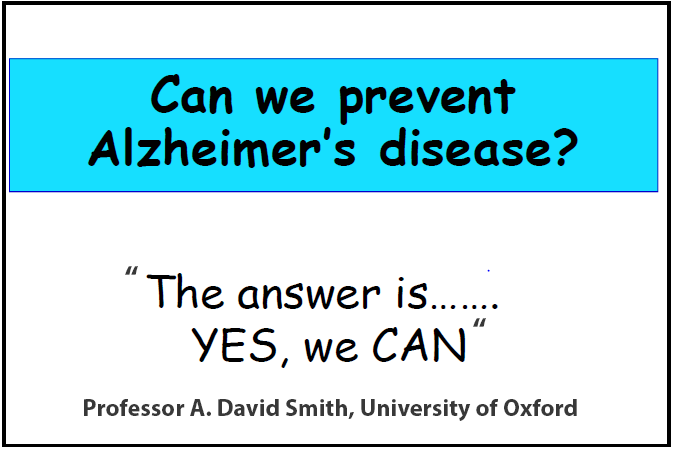 Can we prevent Alzheimer's disease?

"The answer is……. YES, we CAN"

Professor A. David Smith, University of Oxford